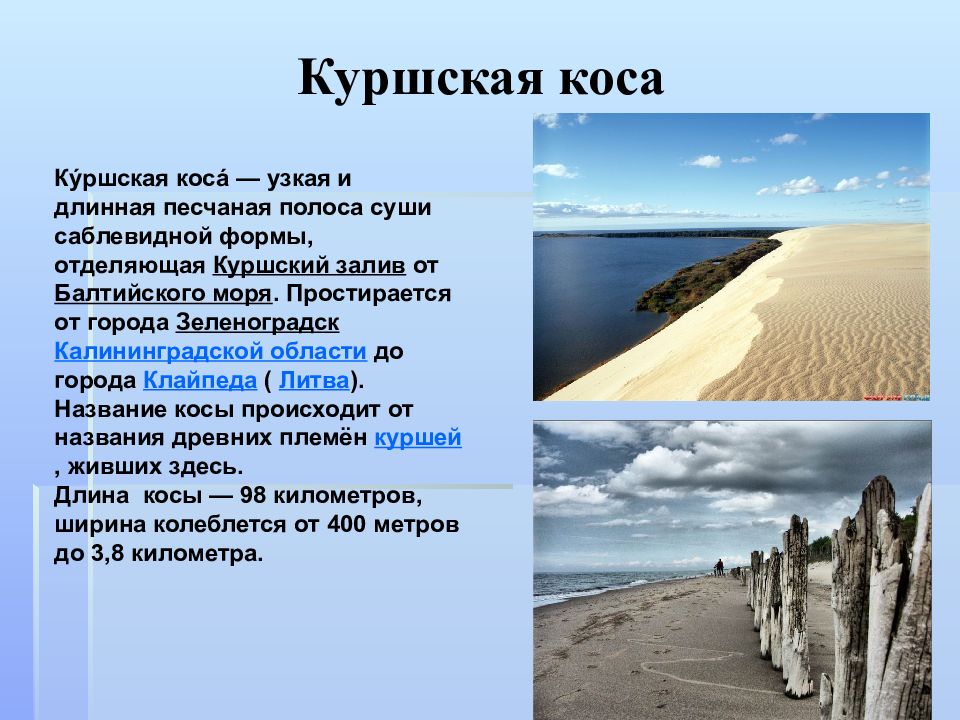 Куршская коса

Ку́ршская коса́ — узкая и длинная песчаная полоса суши саблевидной формы, отделяющая Куршский залив от Балтийского моря. Простирается от города Зеленоградск Калининградской области до города Клайпеда ( Литва).
Название косы происходит от названия древних племён куршей , живших здесь.
Длина косы — 98 километров, ширина колеблется от 400 метров до 3,8 километра.